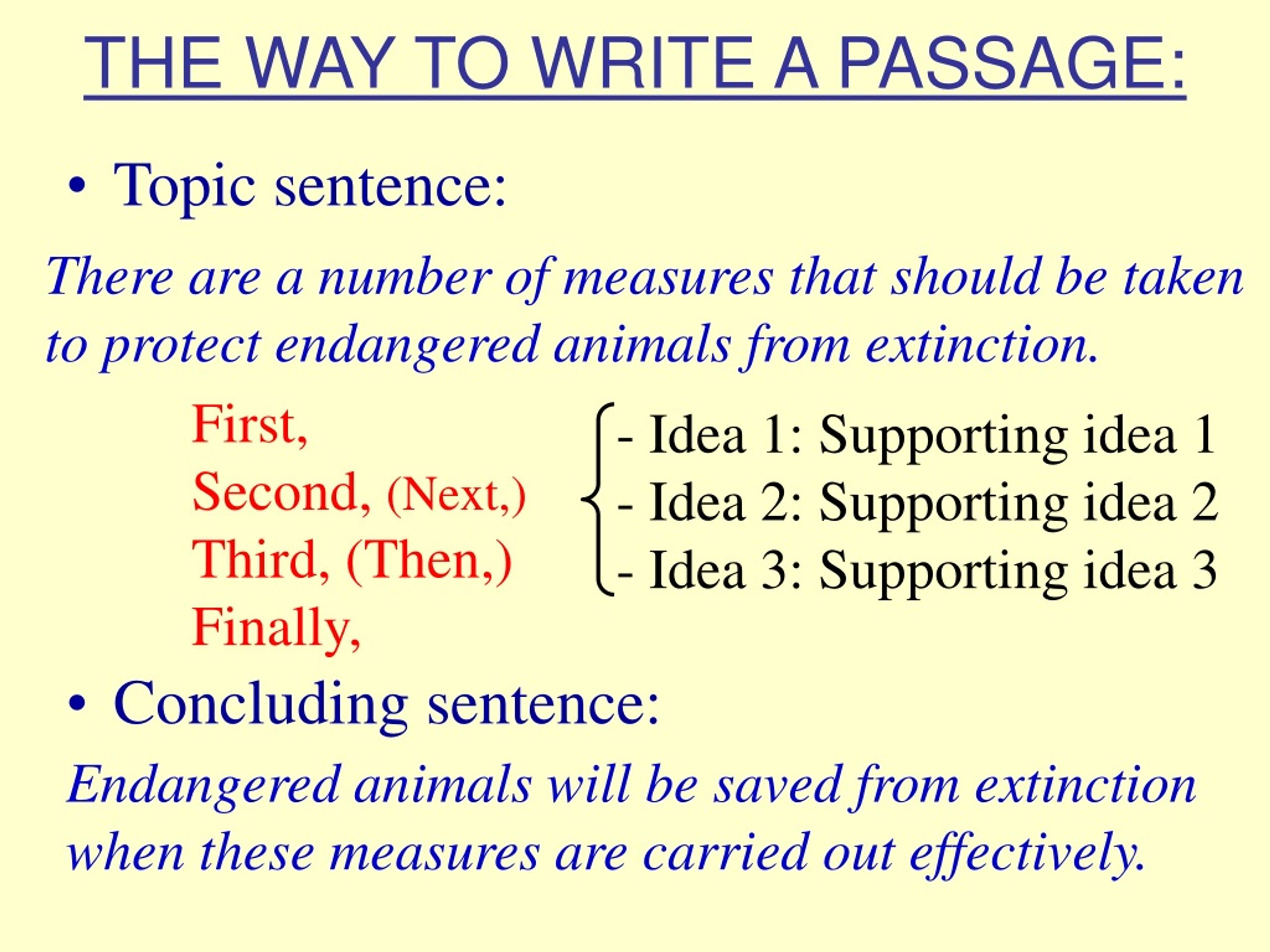 THE WAY TO WRITE A PASSAGE:

• Topic sentence:

There are a number of measures that should be taken to protect endangered animals from extinction.

First,
Second, (Next,)
Third, (Then,)
Finally,

- Idea 1: Supporting idea 1
- Idea 2: Supporting idea 2
- Idea 3: Supporting idea 3

• Concluding sentence:

Endangered animals will be saved from extinction when these measures are carried out effectively.